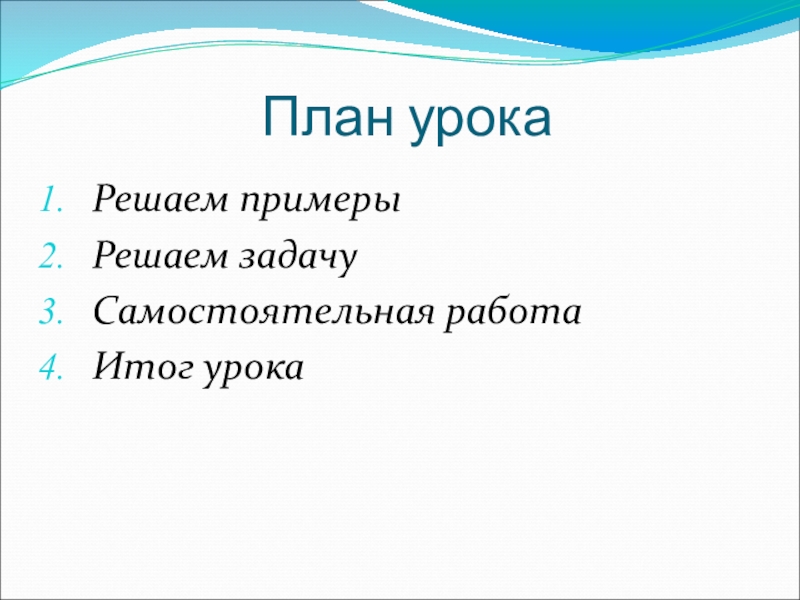 План урока

1. Решаем примеры
2. Решаем задачу
3. Самостоятельная работа
4. Итог урока